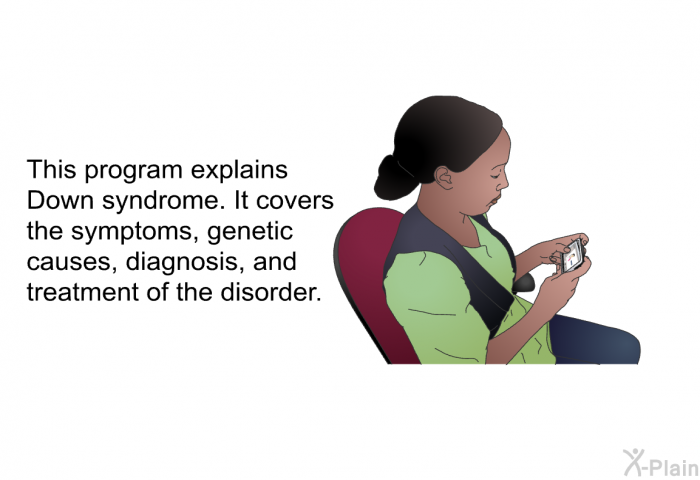 This program explains Down syndrome. It covers the symptoms, genetic causes, diagnosis, and treatment of the disorder.

X-Plain